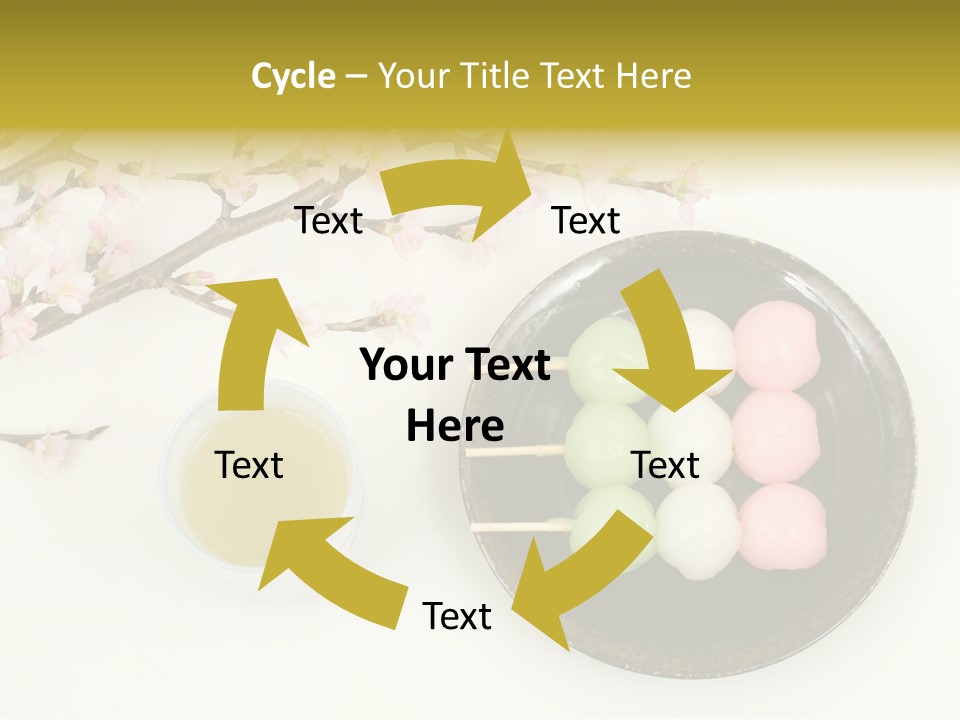 Cycle – Your Title Text Here

Text

Text

Your Text Here

Text

Text

Text